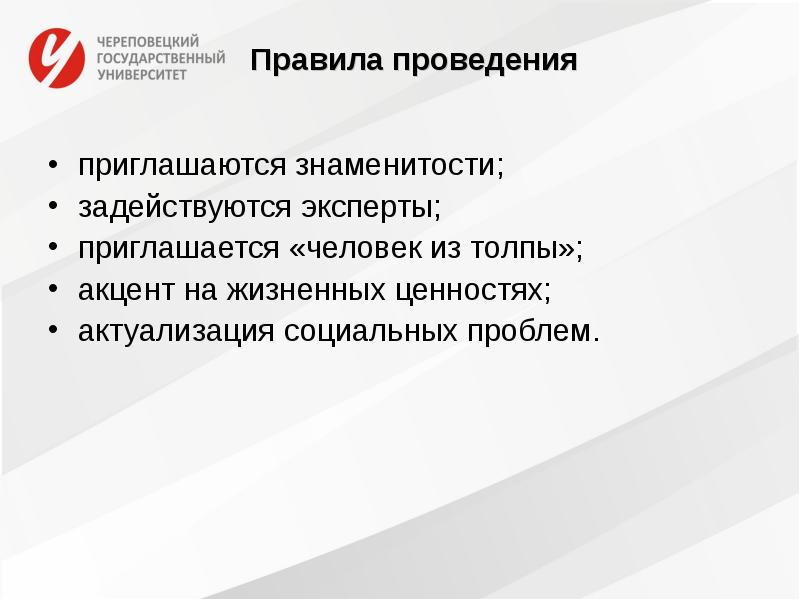 ЧЕРЕПОВЕЦКИЙ
ГОСУДАРСТВЕННЫЙ
УНИВЕРСИТЕТ

Правила проведения

• приглашаются знаменитости;
• задействуются эксперты;
• приглашается «человек из толпы»;
• акцент на жизненных ценностях;
• актуализация социальных проблем.